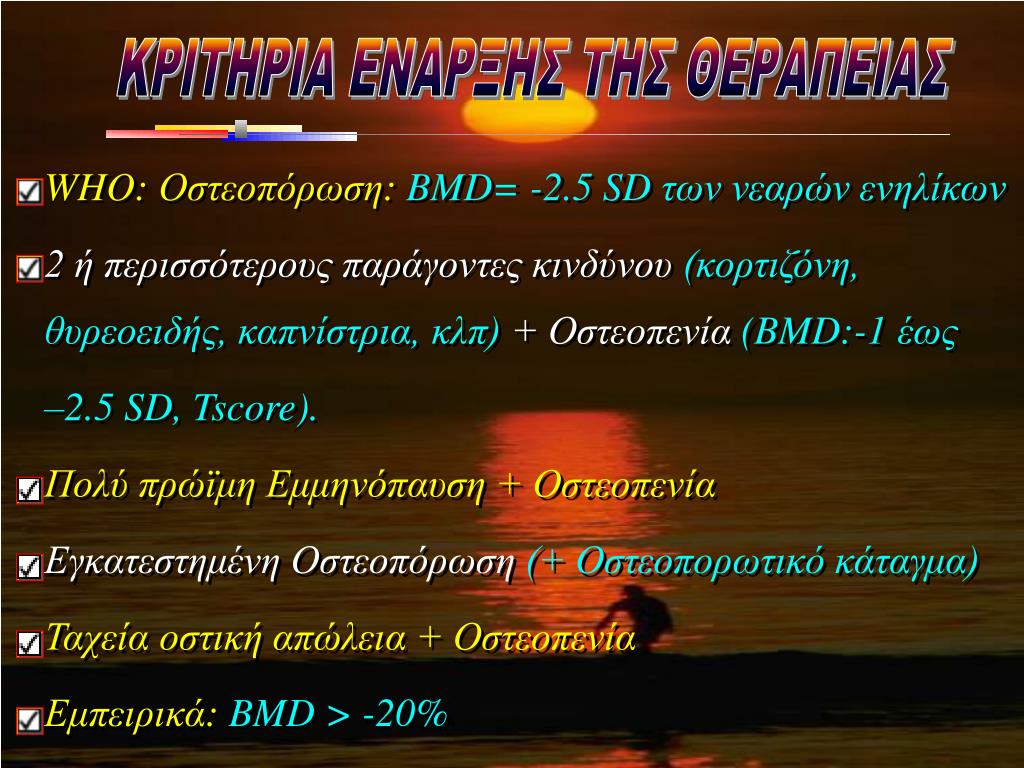 ΚΡΙΤΗΡΙΑ ΕΝΑΡΞΗΣ ΤΗΣ ΘΕΡΑΠΕΙΑΣ

WHO: Οστεοπόρωση: BMD= -2.5 SD των νεαρών ενηλίκων

2 ή περισσότερους παράγοντες κινδύνου (κορτιζόνη, θυρεοειδής, καπνίστρια, κλπ) + Οστεοπενία (BMD:-1 έως –2.5 SD, Tscore).

Πολύ πρώϊμη Εμμηνόπαυση + Οστεοπενία

Εγκατεστημένη Οστεοπόρωση (+ Οστεοπορωτικό κάταγμα)

Ταχεία οστική απώλεια + Οστεοπενία

Εμπειρικά: BMD > -20%